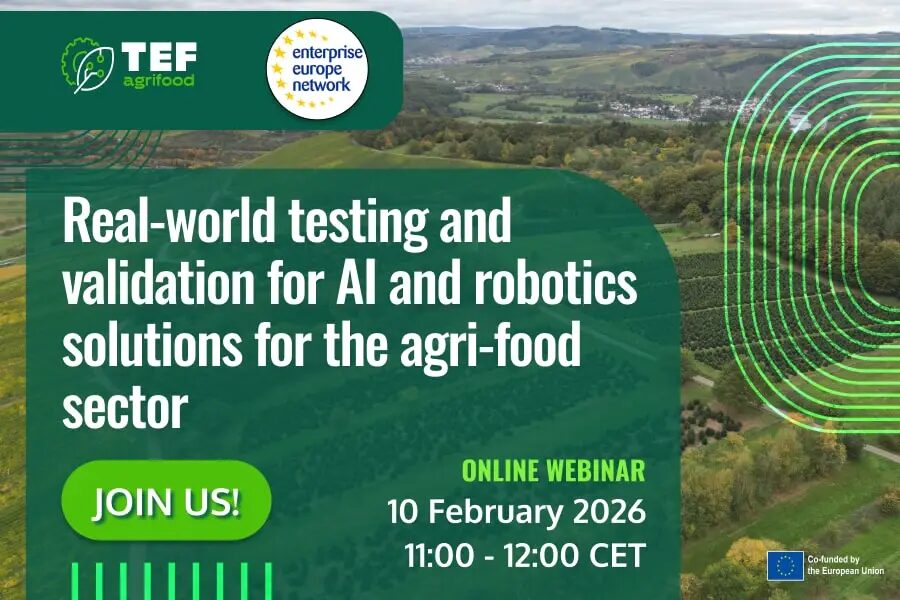 TEF agrifood

enterprise europe network

Real-world testing and validation for AI and robotics solutions for the agri-food sector

JOIN US!

ONLINE WEBINAR
10 February 2026
11:00 - 12:00 CET

Co-funded by the European Union